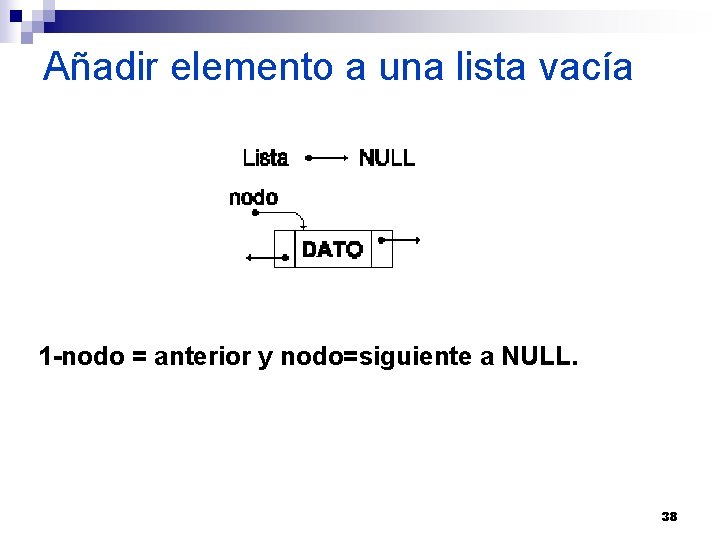 Añadir elemento a una lista vacía

Lista NULL

nodo

DATO

1-nodo = anterior y nodo=siguiente a NULL.

38